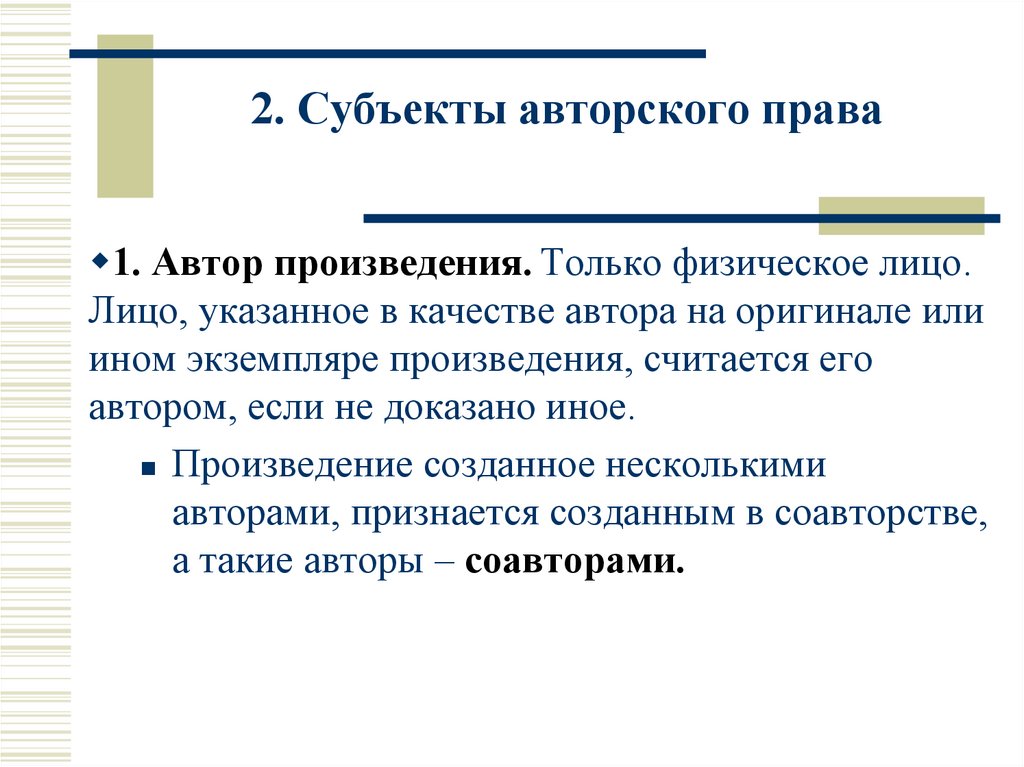 2. Субъекты авторского права

1. Автор произведения. Только физическое лицо. Лицо, указанное в качестве автора на оригинале или ином экземпляре произведения, считается его автором, если не доказано иное.

Произведение созданное несколькими авторами, признается созданным в соавторстве, а такие авторы – соавторами.